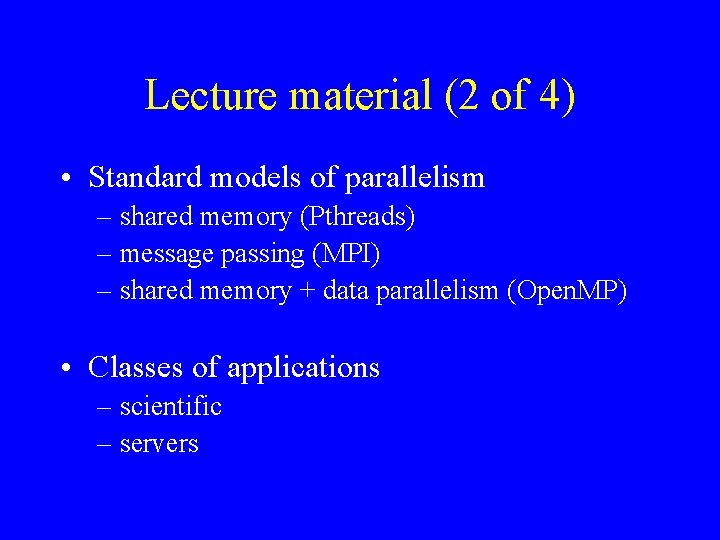 Lecture material (2 of 4)

• Standard models of parallelism
– shared memory (Pthreads)
– message passing (MPI)
– shared memory + data parallelism (OpenMP)

• Classes of applications
– scientific
– servers